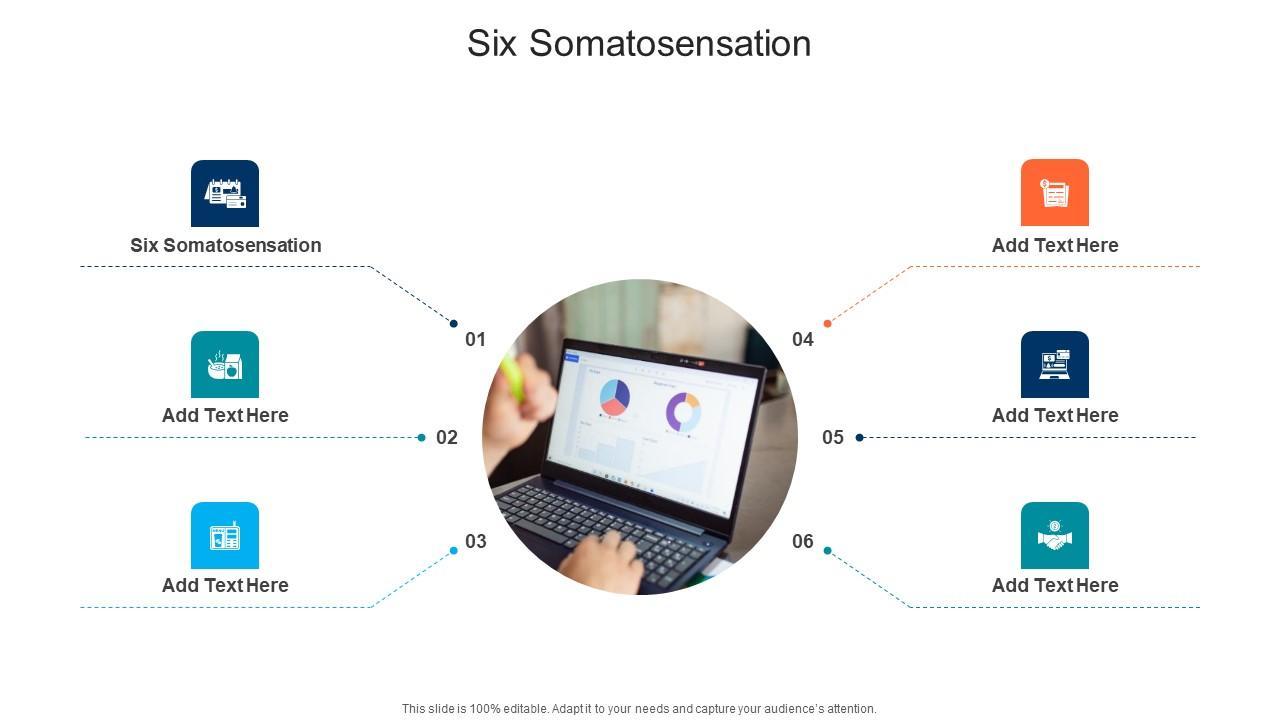 Six Somatosensation

Six Somatosensation

01

Add Text Here

02

Add Text Here

03

Add Text Here

04

Add Text Here

05

Add Text Here

06

This slide is 100% editable. Adapt it to your needs and capture your audience's attention.